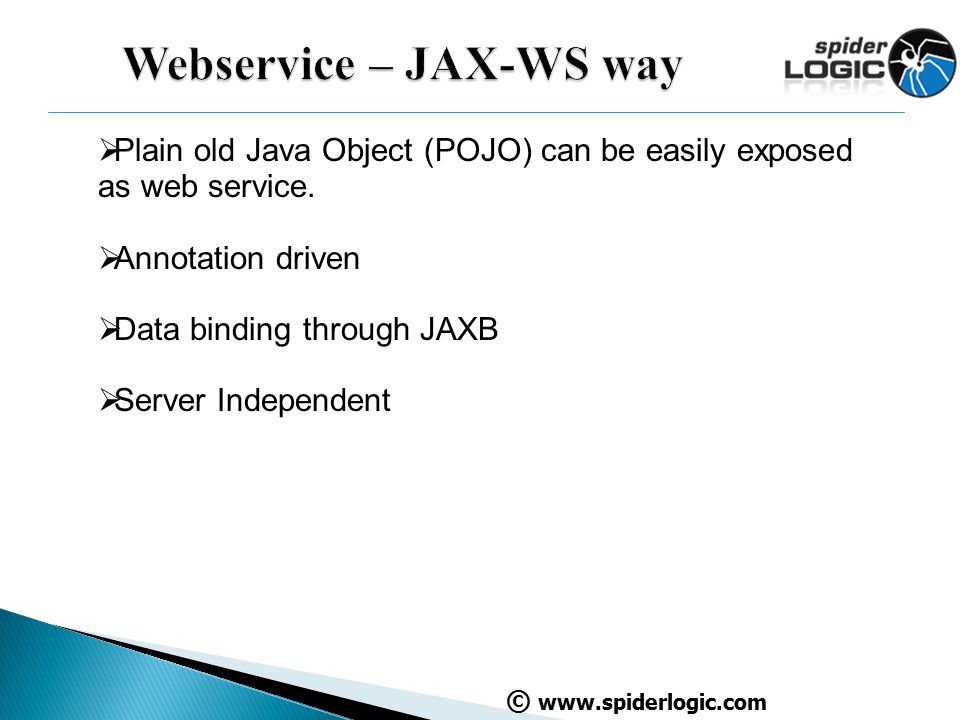 Webservice – JAX-WS way

spider LOGIC

➢Plain old Java Object (POJO) can be easily exposed as web service.

➢Annotation driven

➢Data binding through JAXB

➢Server Independent

© www.spiderlogic.com